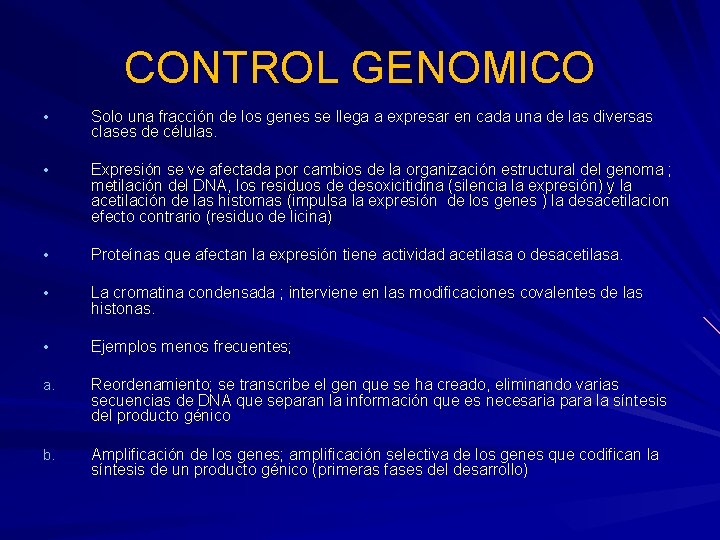 CONTROL GENOMICO

• Solo una fracción de los genes se llega a expresar en cada una de las diversas clases de células.

• Expresión se ve afectada por cambios de la organización estructural del genoma ; metilación del DNA, los residuos de desoxicitidina (silencia la expresión) y la acetilación de las histomas (impulsa la expresión de los genes ) la desacetilacion efecto contrario (residuo de licina)

• Proteínas que afectan la expresión tiene actividad acetilasa o desacetilasa.

• La cromatina condensada ; interviene en las modificaciones covalentes de las histonas.

• Ejemplos menos frecuentes;

a. Reordenamiento; se transcribe el gen que se ha creado, eliminando varias secuencias de DNA que separan la información que es necesaria para la síntesis del producto génico

b. Amplificación de los genes; amplificación selectiva de los genes que codifican la síntesis de un producto génico (primeras fases del desarrollo)